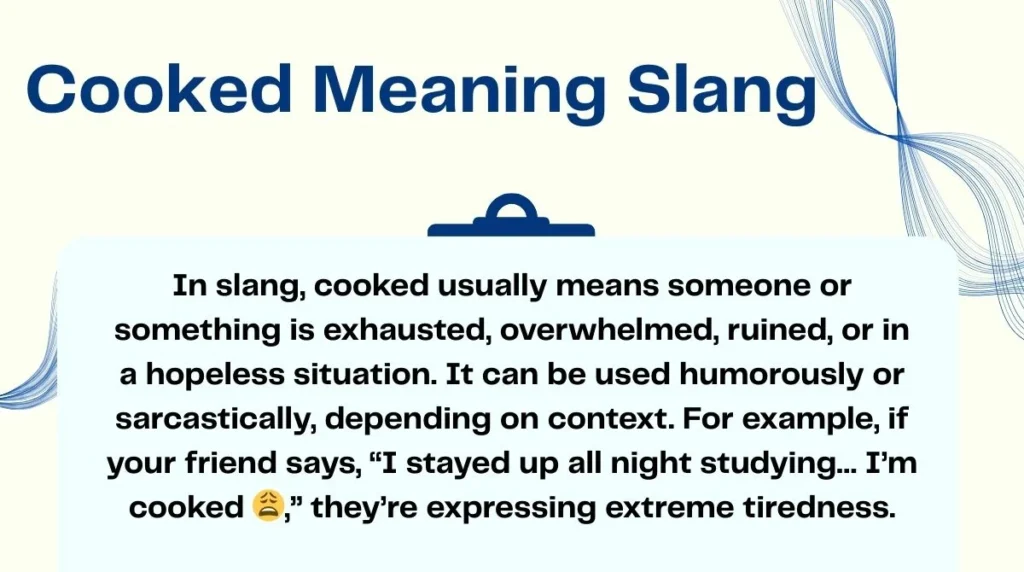 Cooked Meaning Slang

In slang, cooked usually means someone or something is exhausted, overwhelmed, ruined, or in a hopeless situation. It can be used humorously or sarcastically, depending on context. For example, if your friend says, “I stayed up all night studying… I’m cooked 😩,” they’re expressing extreme tiredness.